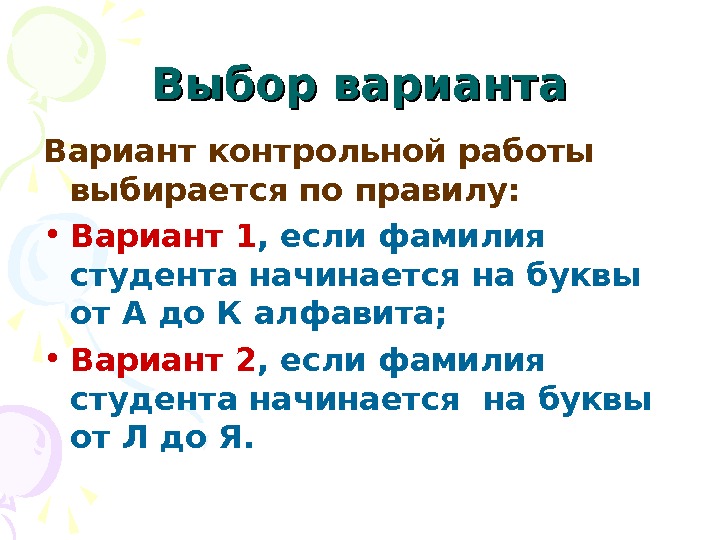 Выбор варианта

Вариант контрольной работы выбирается по правилу:

• Вариант 1, если фамилия студента начинается на буквы от А до К алфавита;

• Вариант 2, если фамилия студента начинается на буквы от Л до Я.